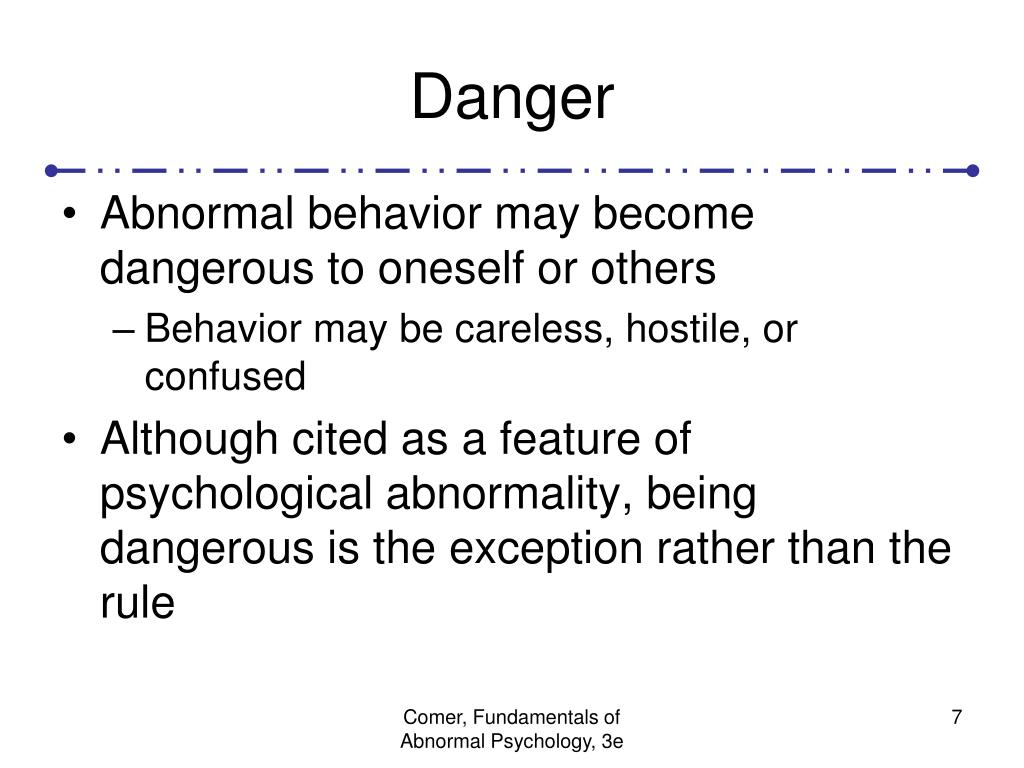 Danger

• Abnormal behavior may become dangerous to oneself or others
  – Behavior may be careless, hostile, or confused
• Although cited as a feature of psychological abnormality, being dangerous is the exception rather than the rule

Comer, Fundamentals of Abnormal Psychology, 3e

7